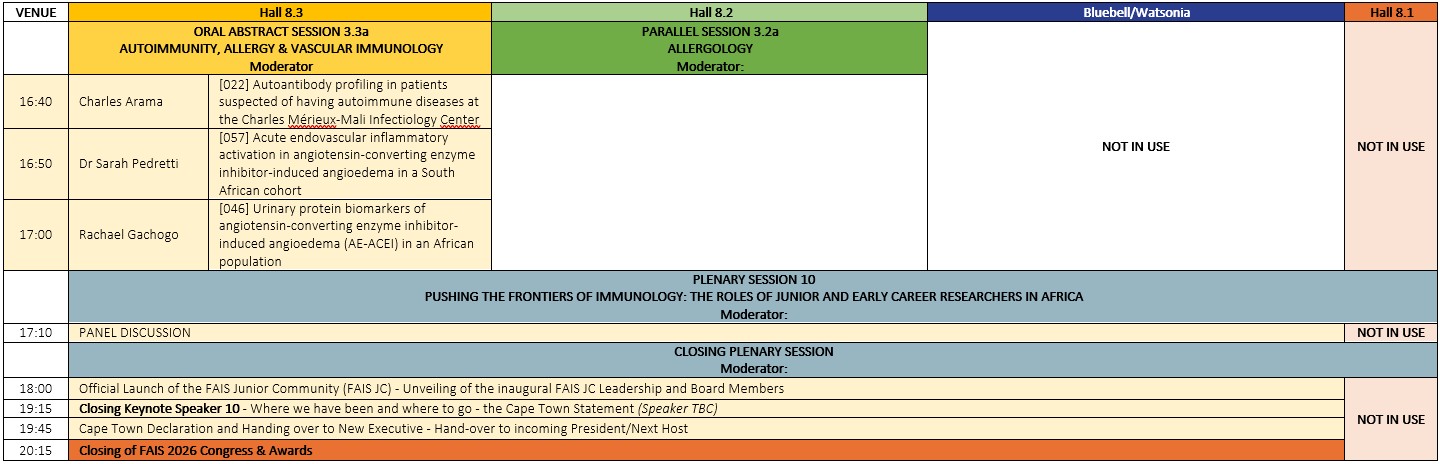 | VENUE | Hall 8.3 | | Hall 8.2 | Bluebell/Watsonia | Hall 8.1 |
|---|---|---|---|---|---|
| | ORAL ABSTRACT SESSION 3.3a AUTOIMMUNITY, ALLERGY & VASCULAR IMMUNOLOGY Moderator | | PARALLEL SESSION 3.2a ALLERGOLOGY Moderator: | NOT IN USE | NOT IN USE |
| 16:40 | Charles Arama | [022] Autoantibody profiling in patients suspected of having autoimmune diseases at the Charles Mérieux-Mali Infectiology Center | | | |
| 16:50 | Dr Sarah Pedretti | [057] Acute endovascular inflammatory activation in angiotensin-converting enzyme inhibitor-induced angioedema in a South African cohort | | | |
| 17:00 | Rachael Gachogo | [046] Urinary protein biomarkers of angiotensin-converting enzyme inhibitor-induced angioedema (AE-ACEI) in an African population | | | |
| | PLENARY SESSION 10 PUSHING THE FRONTIERS OF IMMUNOLOGY: THE ROLES OF JUNIOR AND EARLY CAREER RESEARCHERS IN AFRICA Moderator: | | | | |
| 17:10 | PANEL DISCUSSION | | | | NOT IN USE |
| | CLOSING PLENARY SESSION Moderator: | | | | |
| 18:00 | Official Launch of the FAIS Junior Community (FAIS JC) - Unveiling of the inaugural FAIS JC Leadership and Board Members | | | | NOT IN USE |
| 19:15 | Closing Keynote Speaker 10 - Where we have been and where to go - the Cape Town Statement (Speaker TBC) | | | | |
| 19:45 | Cape Town Declaration and Handing over to New Executive - Hand-over to incoming President/Next Host | | | | |
| 20:15 | Closing of FAIS 2026 Congress & Awards | | | | |